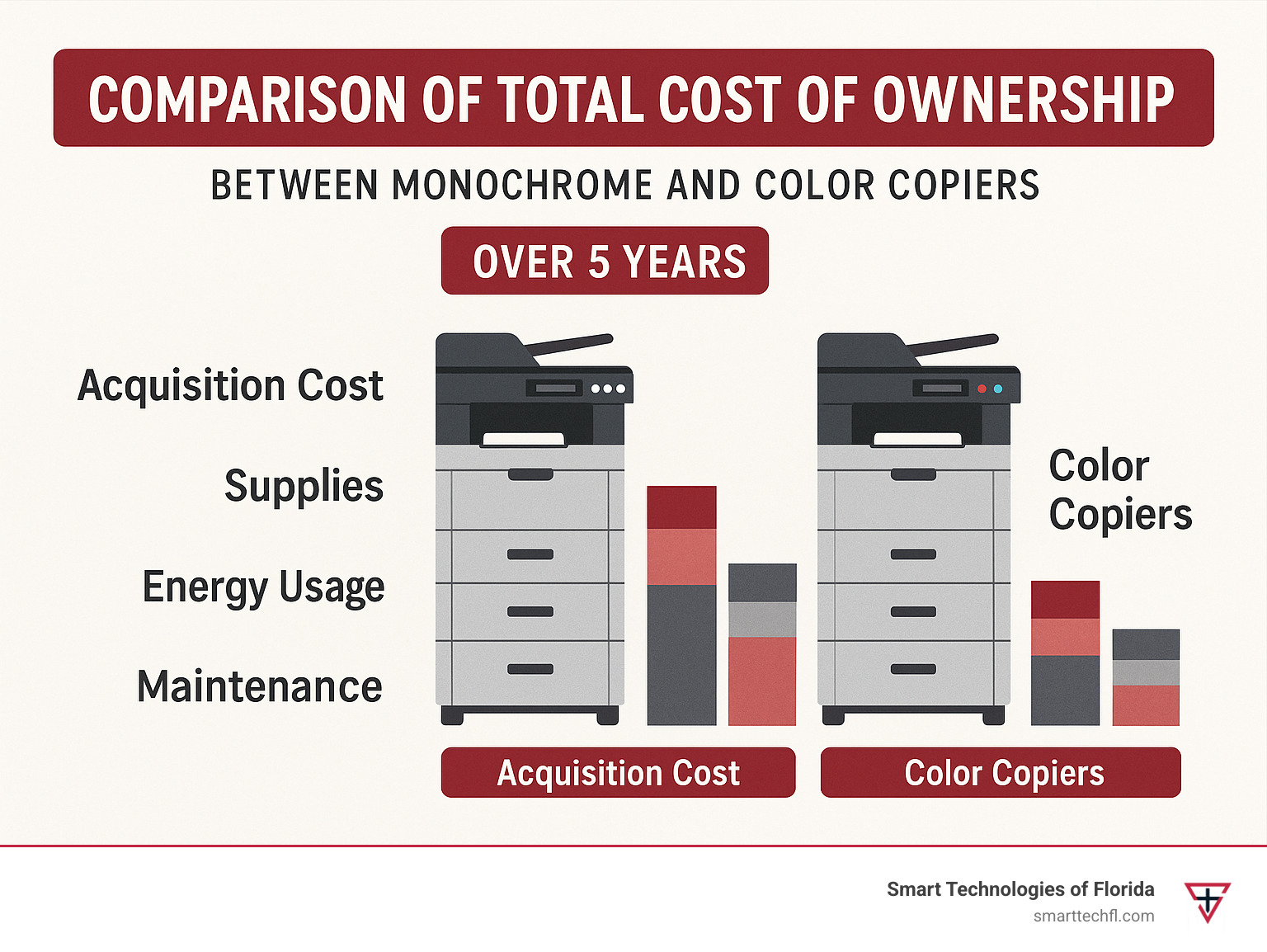 COMPARISON OF TOTAL COST OF OWNERSHIP

BETWEEN MONOCHROME AND COLOR COPIERS

OVER 5 YEARS

Acquisition Cost

Supplies

Energy Usage

Maintenance

Color Copiers

Acquisition Cost

Color Copiers

Smart Technologies of Florida
smarttechfl.com